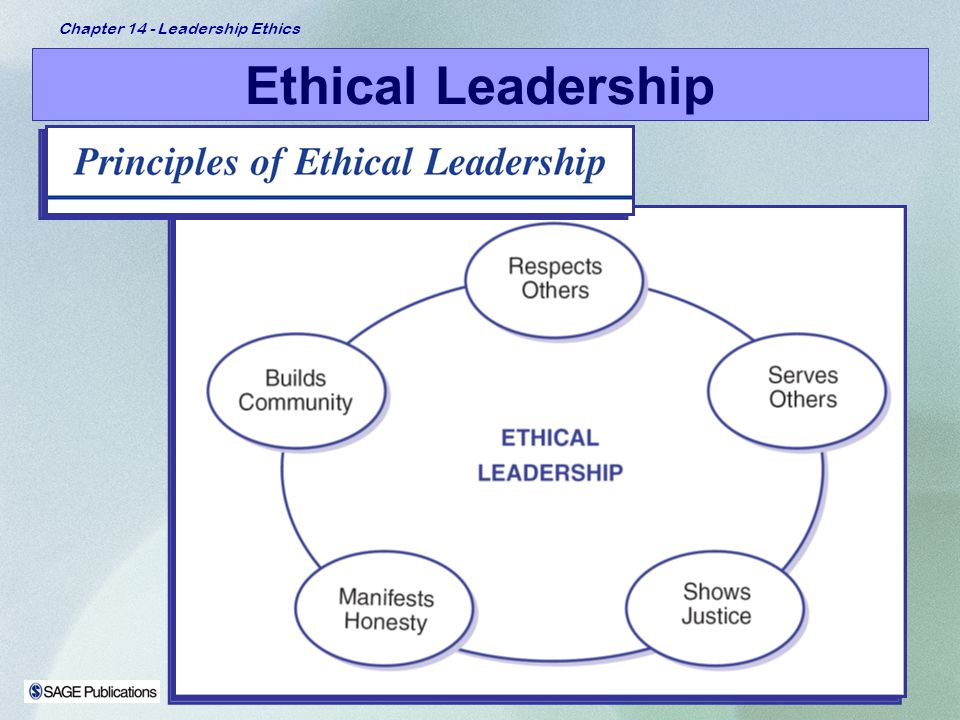 Chapter 14 - Leadership Ethics

Ethical Leadership

Principles of Ethical Leadership

Respects Others

Serves Others

Shows Justice

Manifests Honesty

Builds Community

ETHICAL LEADERSHIP

SAGE Publications